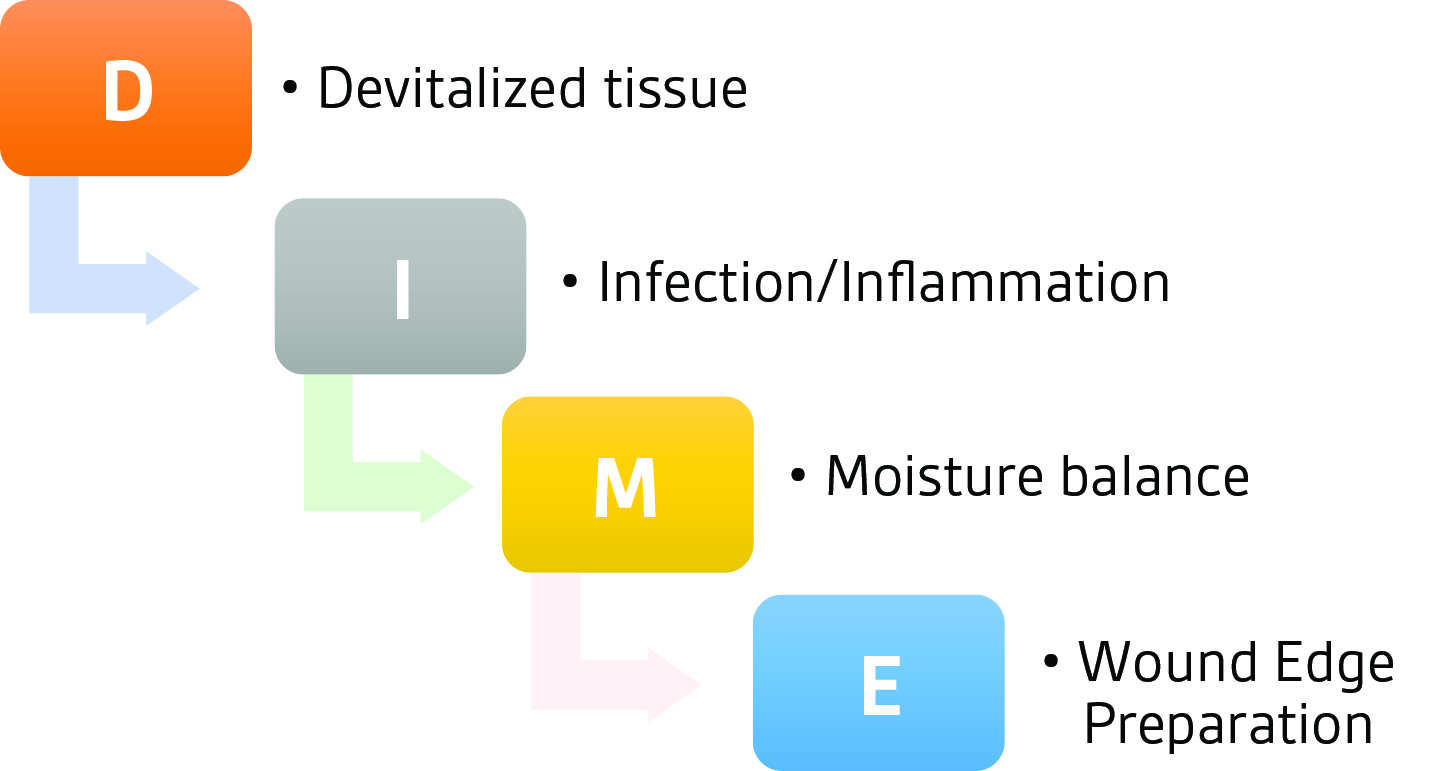 D

• Devitalized tissue

I

• Infection/Inflammation

M

• Moisture balance

E

• Wound Edge Preparation